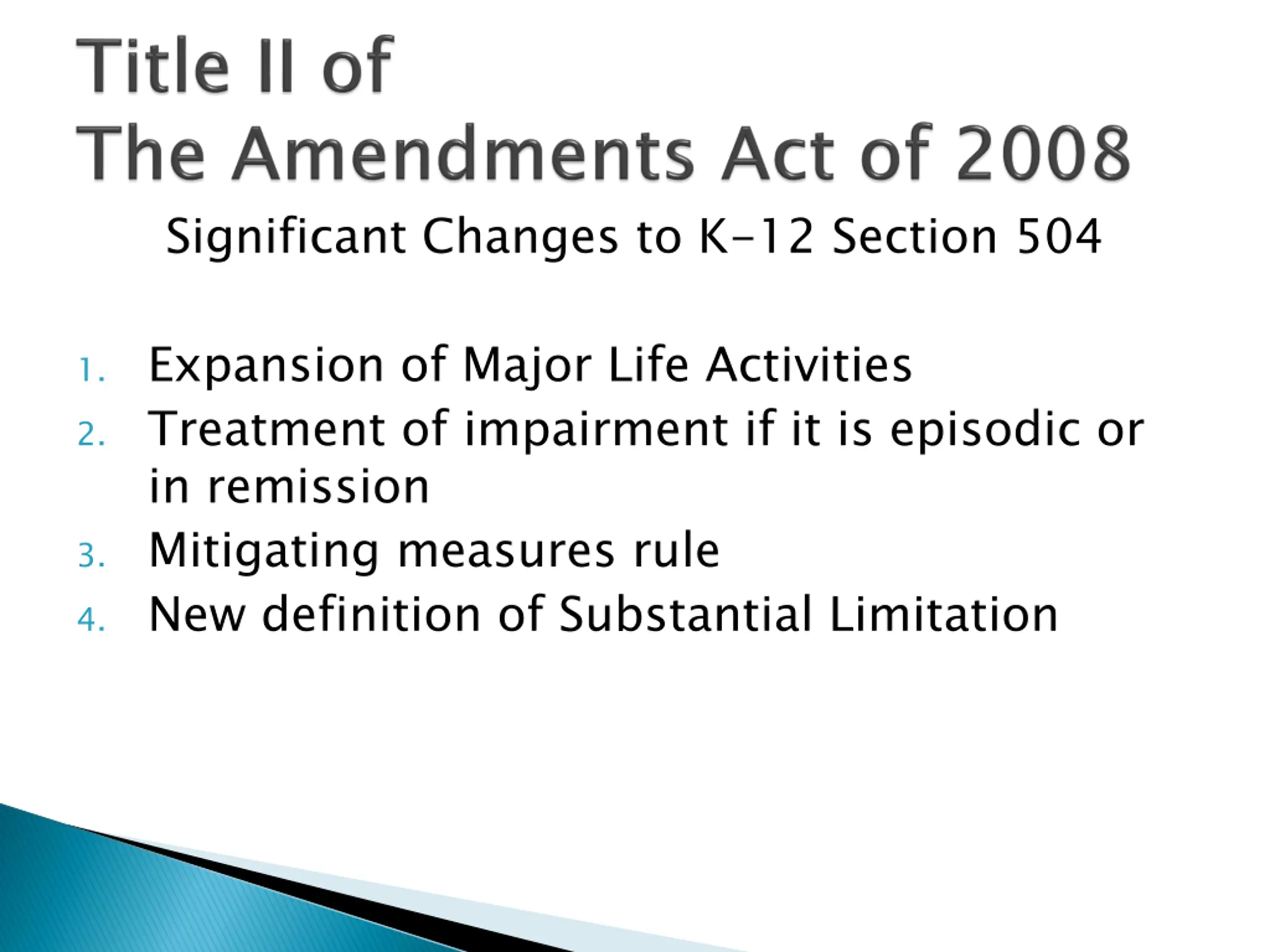 Title II of
The Amendments Act of 2008

Significant Changes to K-12 Section 504

1. Expansion of Major Life Activities
2. Treatment of impairment if it is episodic or in remission
3. Mitigating measures rule
4. New definition of Substantial Limitation